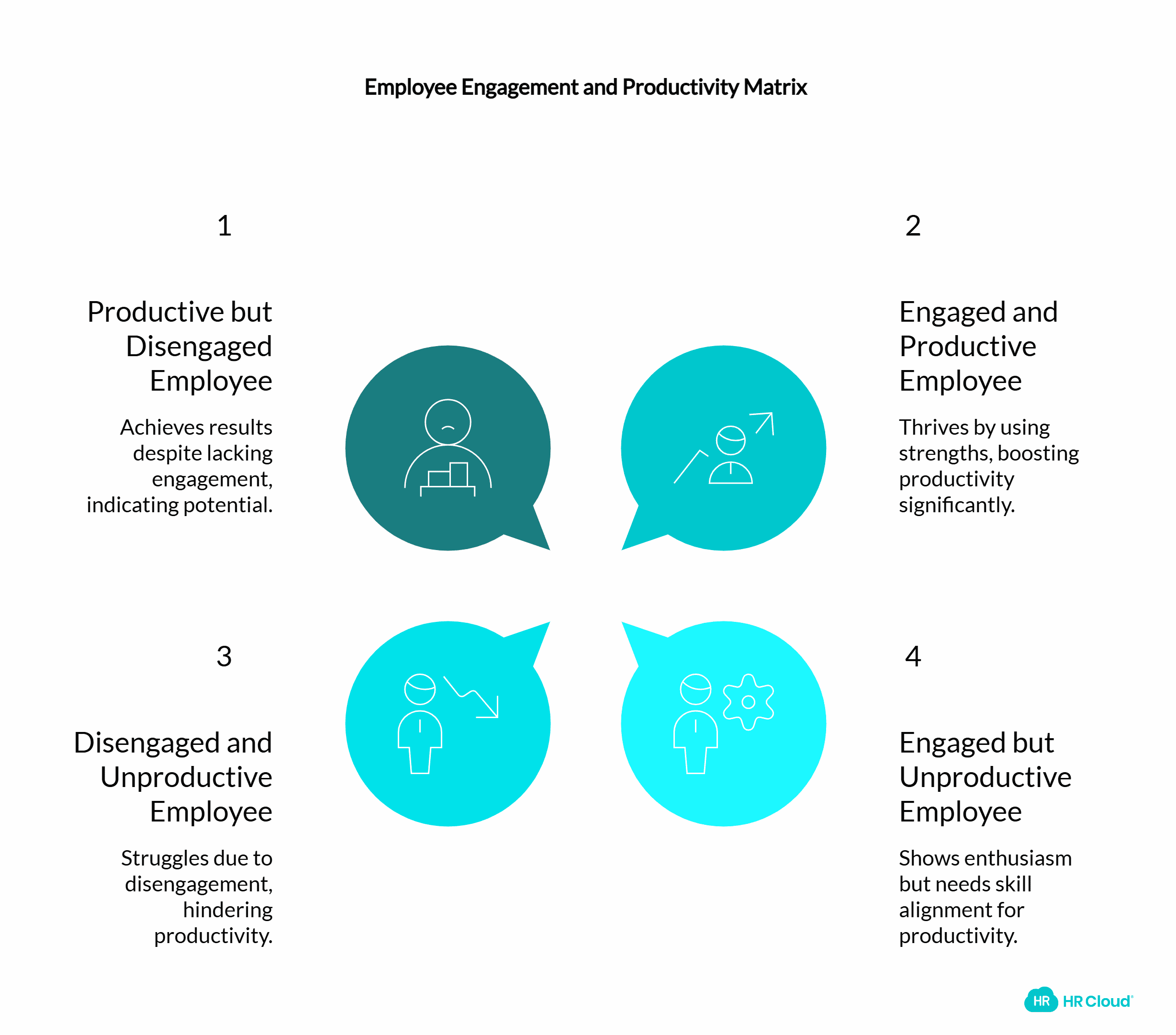 Employee Engagement and Productivity Matrix

1

Productive but Disengaged Employee

Achieves results despite lacking engagement, indicating potential.

2

Engaged and Productive Employee

Thrives by using strengths, boosting productivity significantly.

3

Disengaged and Unproductive Employee

Struggles due to disengagement, hindering productivity.

4

Engaged but Unproductive Employee

Shows enthusiasm but needs skill alignment for productivity.

HR HR Cloud